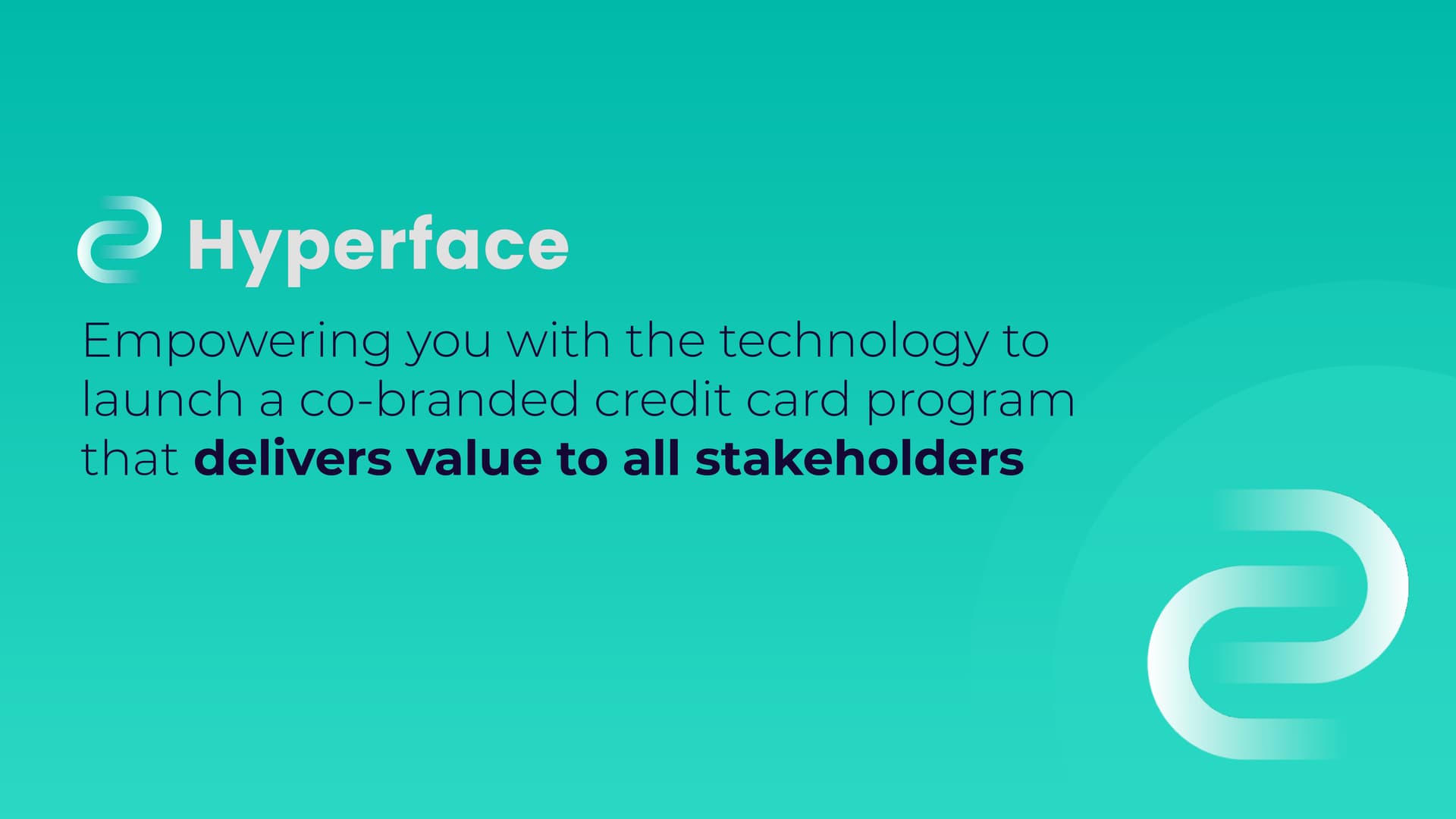 Hyperface

Empowering you with the technology to launch a co-branded credit card program that delivers value to all stakeholders